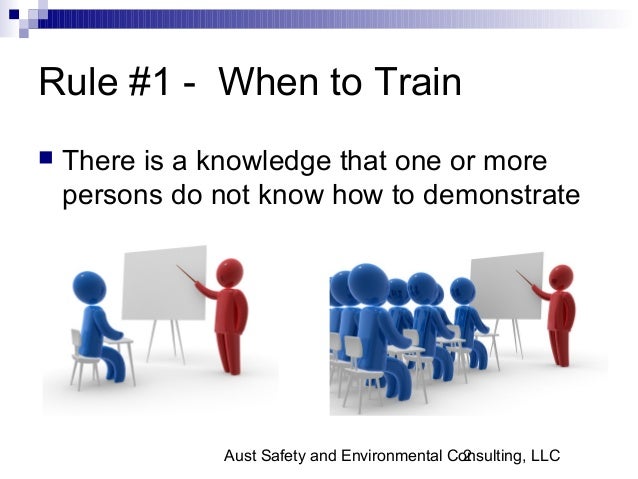 Rule #1 - When to Train

There is a knowledge that one or more persons do not know how to demonstrate

Aust Safety and Environmental Consulting, LLC 2